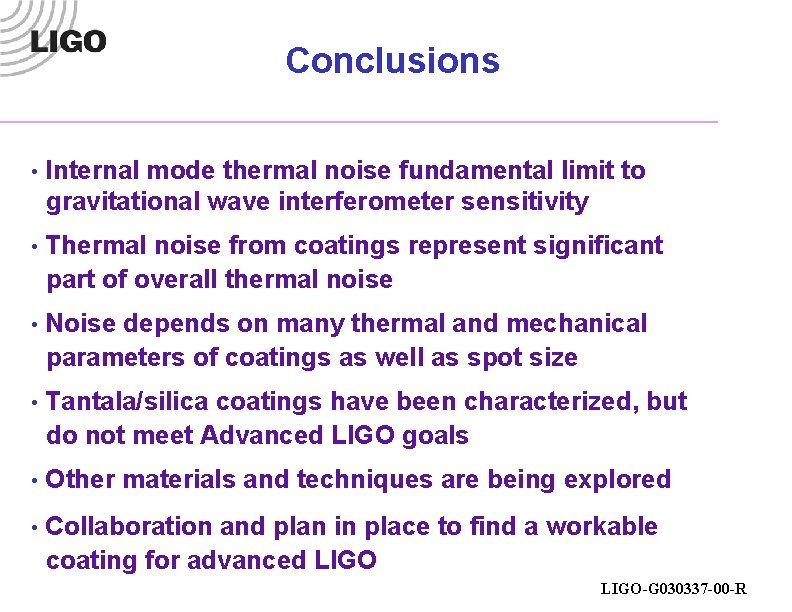 LIGO

Conclusions

• Internal mode thermal noise fundamental limit to gravitational wave interferometer sensitivity

• Thermal noise from coatings represent significant part of overall thermal noise

• Noise depends on many thermal and mechanical parameters of coatings as well as spot size

• Tantala/silica coatings have been characterized, but do not meet Advanced LIGO goals

• Other materials and techniques are being explored

• Collaboration and plan in place to find a workable coating for advanced LIGO

LIGO-G030337-00-R